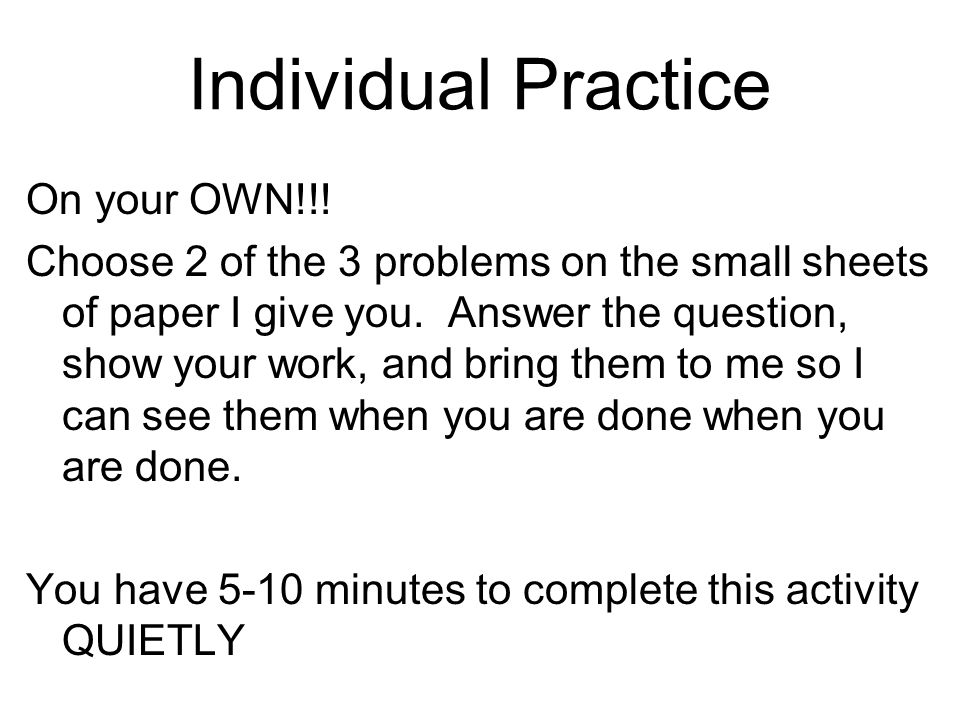 Individual Practice

On your OWN!!!

Choose 2 of the 3 problems on the small sheets of paper I give you. Answer the question, show your work, and bring them to me so I can see them when you are done when you are done.

You have 5-10 minutes to complete this activity QUIETLY